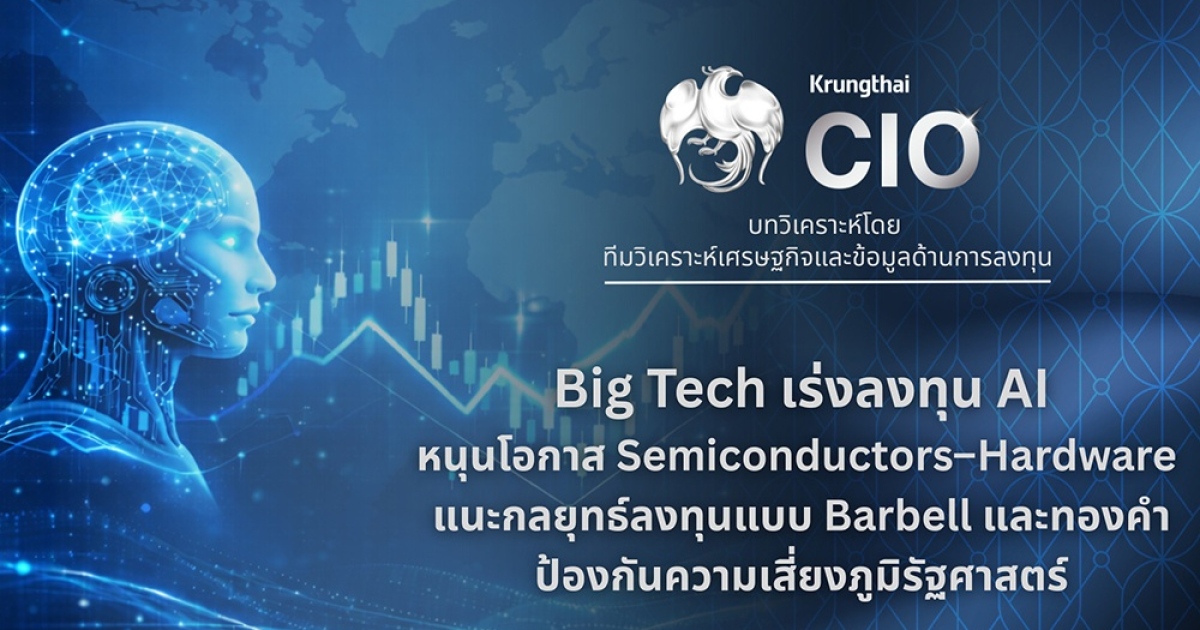 Krungthai
CIO

บทวิเคราะห์โดย
ทีมวิเคราะห์เศรษฐกิจและข้อมูลด้านการลงทุน

Big Tech เร่งลงทุน AI
หนุนโอกาส Semiconductors–Hardware
แนะกลยุทธ์ลงทุนแบบ Barbell และทองคำ
ป้องกันความเสี่ยงภูมิรัฐศาสตร์